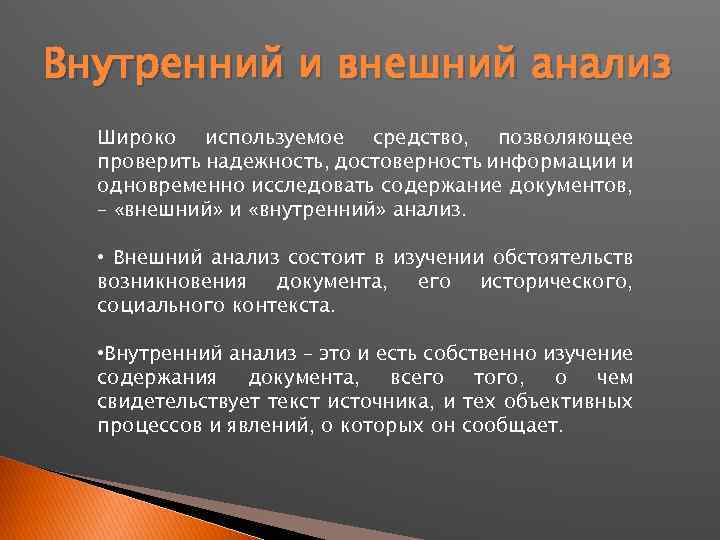 Внутренний и внешний анализ

Широко используемое средство, позволяющее проверить надежность, достоверность информации и одновременно исследовать содержание документов, – «внешний» и «внутренний» анализ.

• Внешний анализ состоит в изучении обстоятельств возникновения документа, его исторического, социального контекста.

•Внутренний анализ – это и есть собственно изучение содержания документа, всего того, о чем свидетельствует текст источника, и тех объективных процессов и явлений, о которых он сообщает.